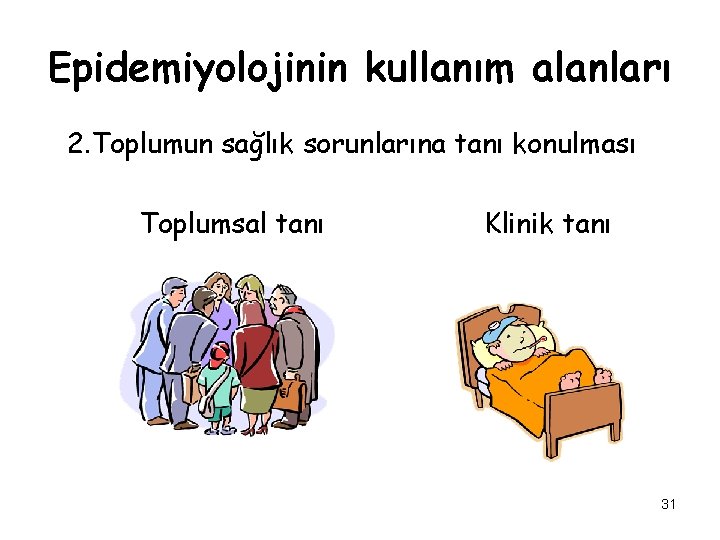 Epidemiyolojinin kullanım alanları

2.Toplumun sağlık sorunlarına tanı konulması

Toplumsal tanı

Klinik tanı

31